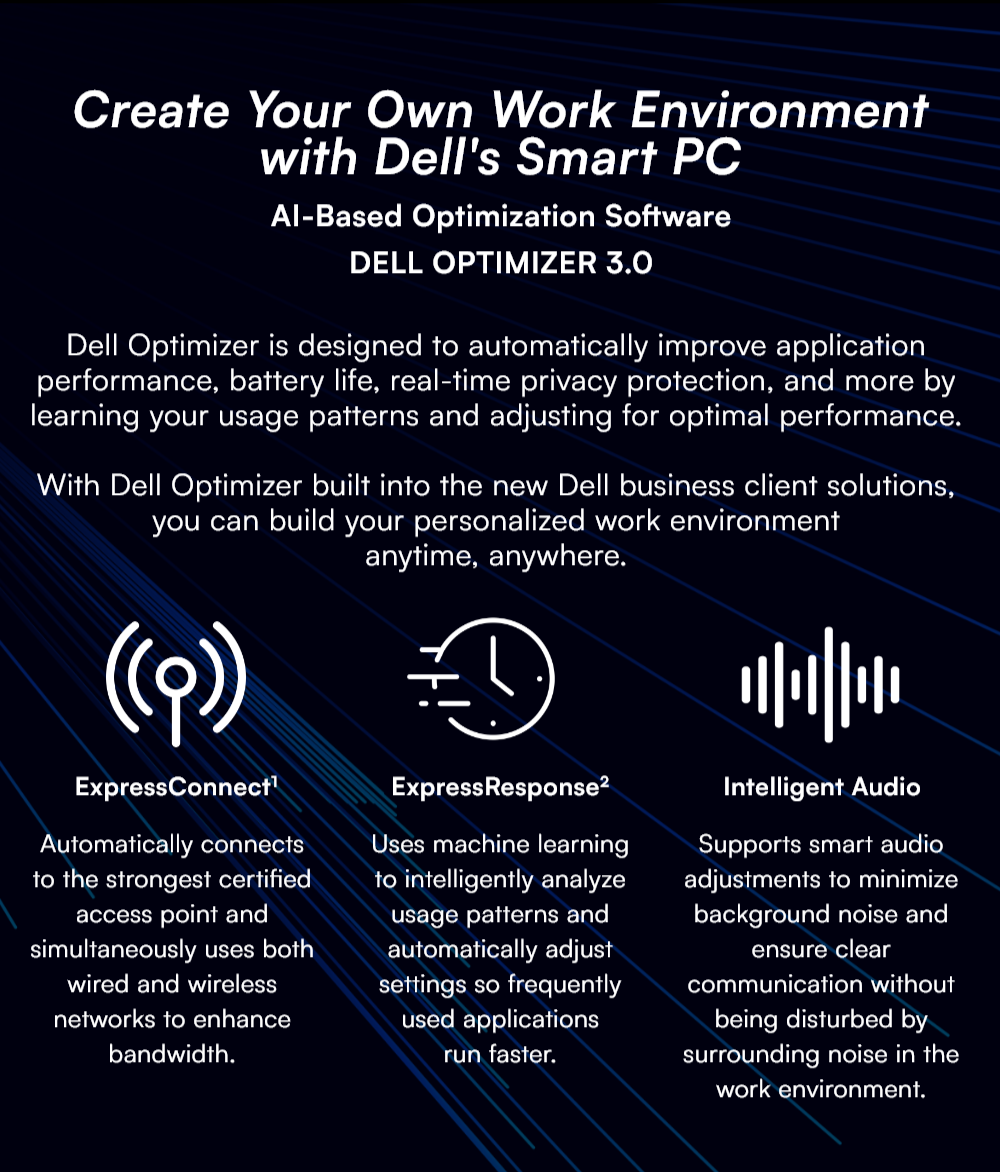 Create Your Own Work Environment with Dell's Smart PC

AI-Based Optimization Software

DELL OPTIMIZER 3.0

Dell Optimizer is designed to automatically improve application performance, battery life, real-time privacy protection, and more by learning your usage patterns and adjusting for optimal performance.

With Dell Optimizer built into the new Dell business client solutions, you can build your personalized work environment anytime, anywhere.

ExpressConnect$^1$

Automatically connects to the strongest certified access point and simultaneously uses both wired and wireless networks to enhance bandwidth.

ExpressResponse$^2$

Uses machine learning to intelligently analyze usage patterns and automatically adjust settings so frequently used applications run faster.

Intelligent Audio

Supports smart audio adjustments to minimize background noise and ensure clear communication without being disturbed by surrounding noise in the work environment.